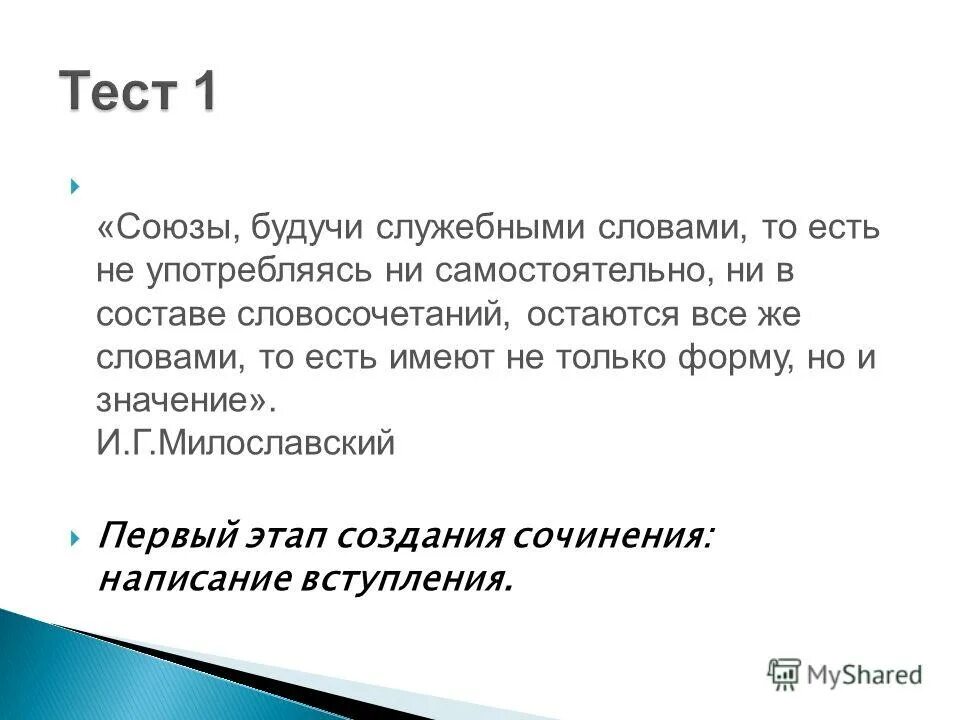 Тест 1

«Союзы, будучи служебными словами, то есть не употребляясь ни самостоятельно, ни в составе словосочетаний, остаются все же словами, то есть имеют не только форму, но и значение».
И.Г.Милославский

Первый этап создания сочинения: написание вступления.

MyShared